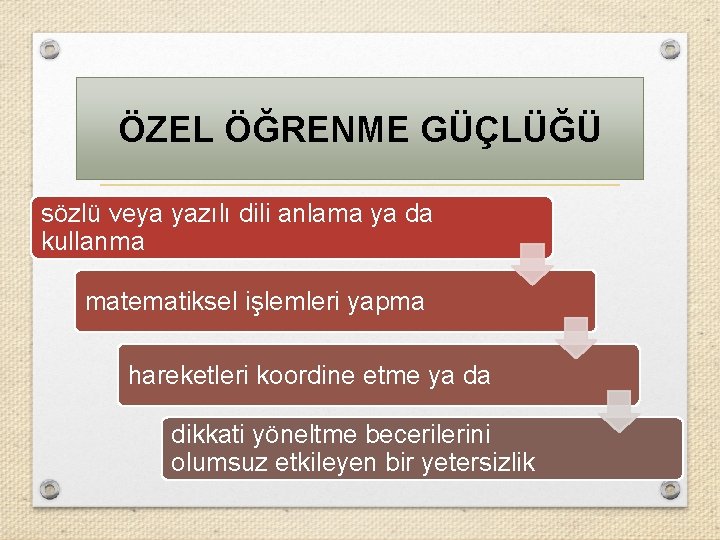 ÖZEL ÖĞRENME GÜÇLÜĞÜ

sözlü veya yazılı dili anlama ya da kullanma

matematiksel işlemleri yapma

hareketleri koordine etme ya da

dikkati yöneltme becerilerini olumsuz etkileyen bir yetersizlik